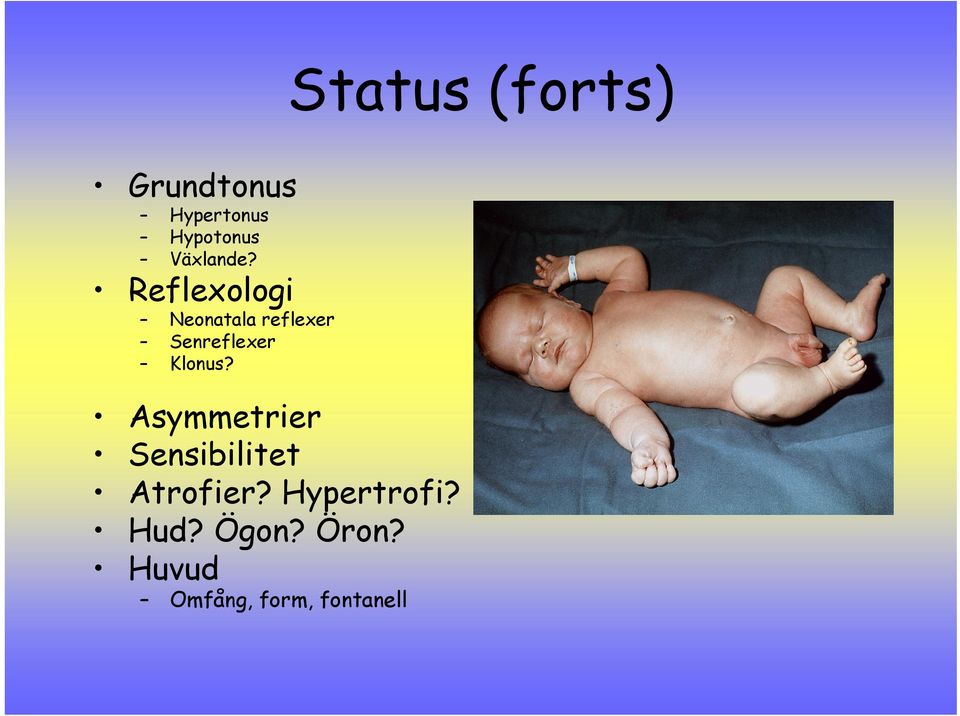 Status (forts)

• Grundtonus
– Hypertonus
– Hypotonus
– Växlande?
• Reflexologi
– Neonatala reflexer
– Senreflexer
– Klonus?
• Asymmetrier
• Sensibilitet
• Atrofier? Hypertrofi?
• Hud? Ögon? Öron?
• Huvud
– Omfång, form, fontanell